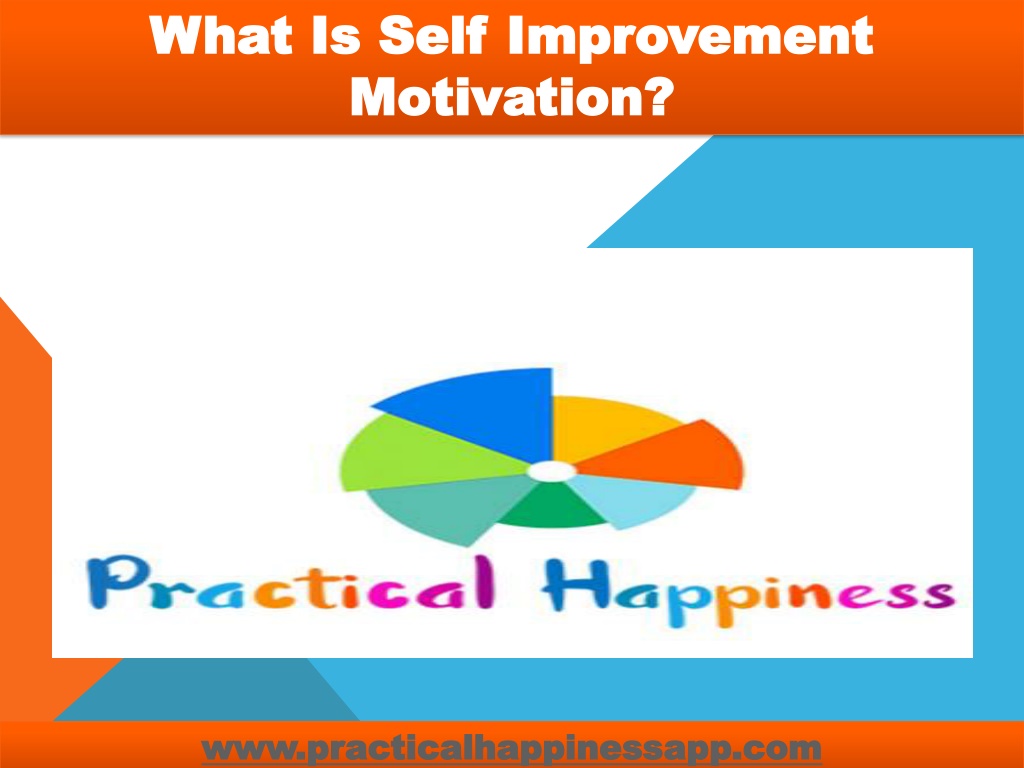 What Is Self Improvement Motivation?

Practical Happiness

www.practicalhappinessapp.com